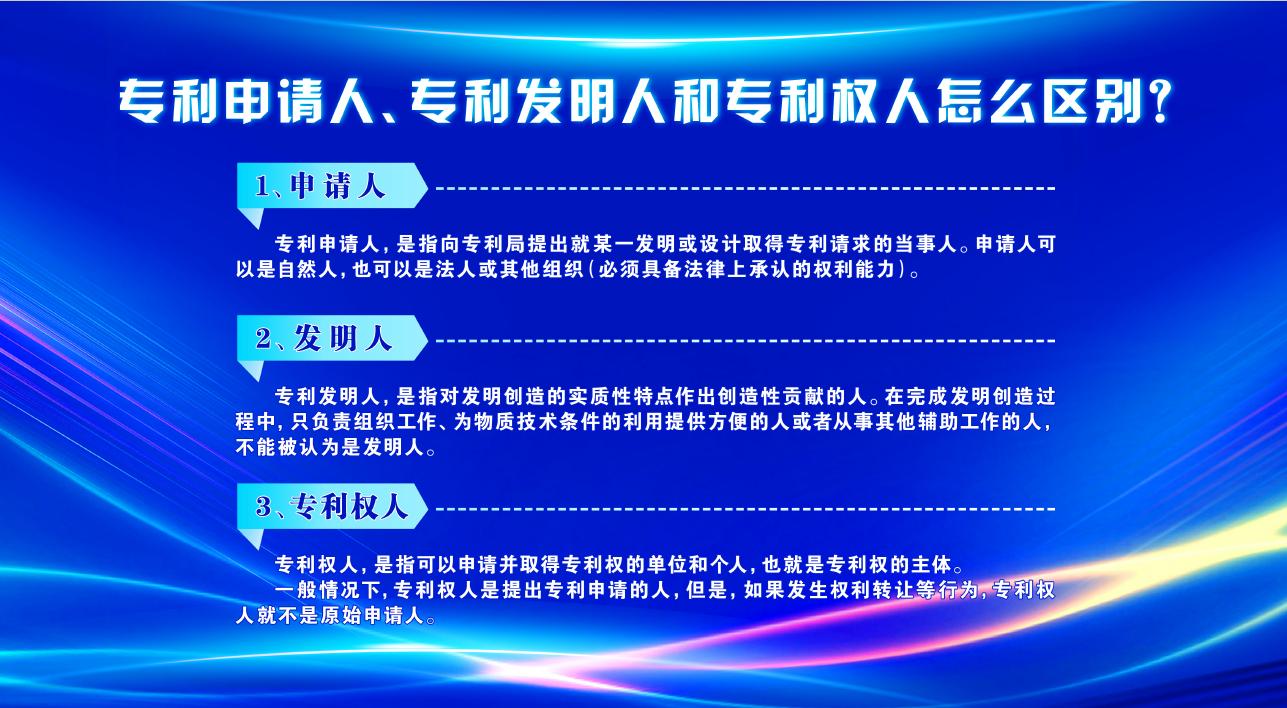 专利申请人、专利发明人和专利权人怎么区别？

1、申请人

专利申请人，是指向专利局提出就某一发明或设计取得专利请求的当事人。申请人可以是自然人，也可以是法人或其他组织（必须具备法律上承认的权利能力）。

2、发明人

专利发明人，是指对发明创造的实质性特点作出创造性贡献的人。在完成发明创造过程中，只负责组织工作、为物质技术条件的利用提供方便的人或者从事其他辅助工作的人，不能被认为是发明人。

3、专利权人

专利权人，是指可以申请并取得专利权的单位和个人，也就是专利权的主体。

一般情况下，专利权人是提出专利申请的人，但是，如果发生权利转让等行为，专利权人就不是原始申请人。